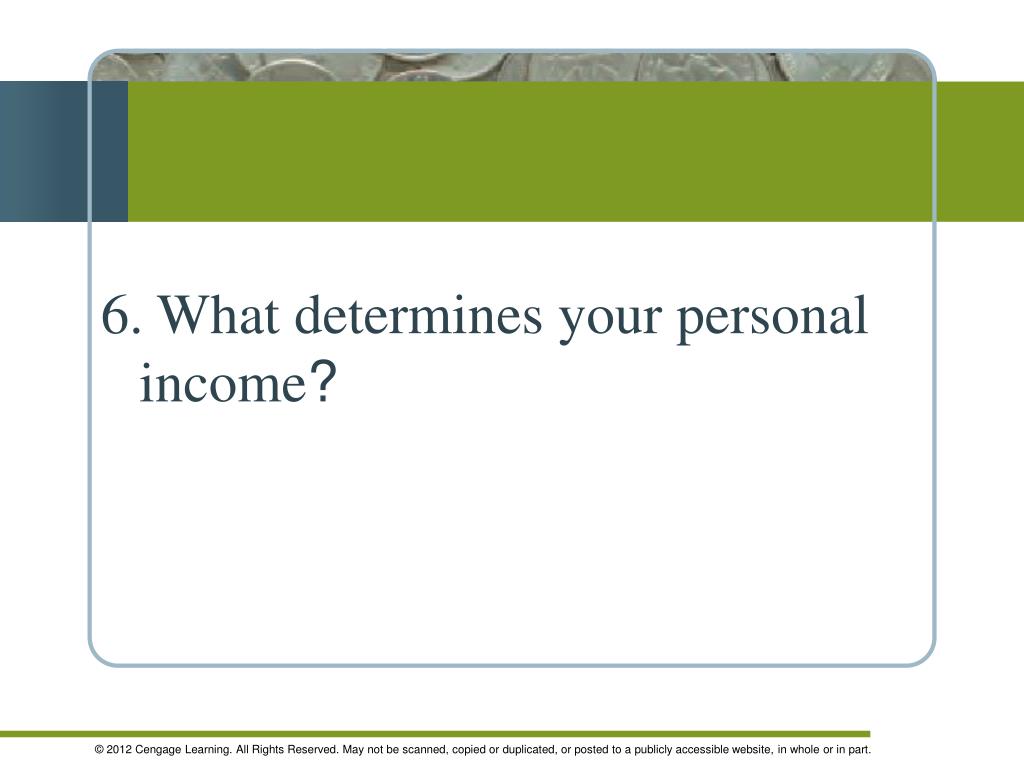 6. What determines your personal income?

© 2012 Cengage Learning. All Rights Reserved. May not be scanned, copied or duplicated, or posted to a publicly accessible website, in whole or in part.